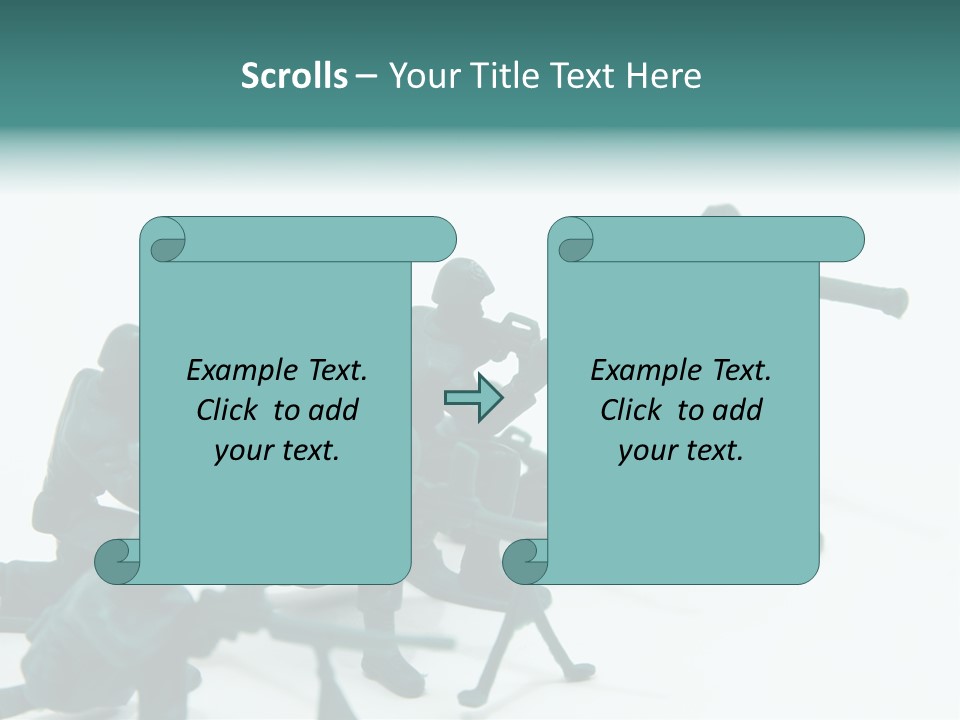 Scrolls – Your Title Text Here

Example Text. Click to add your text.

Example Text. Click to add your text.